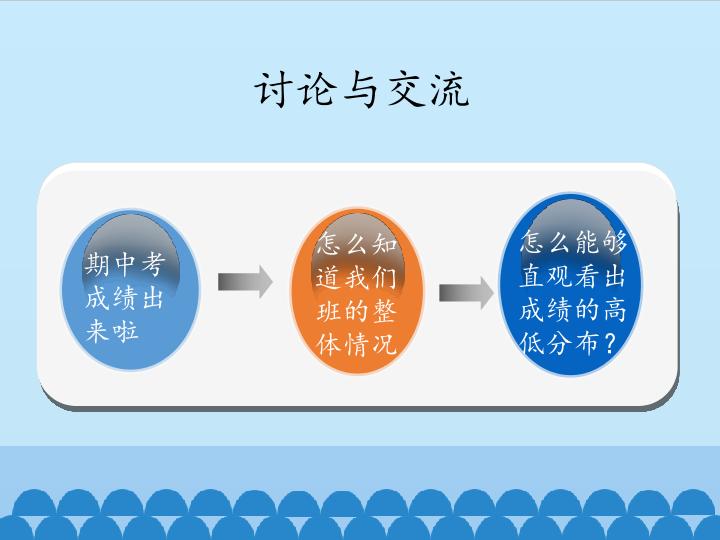 讨论与交流

期中考成绩出来啦

怎么知道我们班的整体情况

怎么能够直观看出成绩的高低分布？